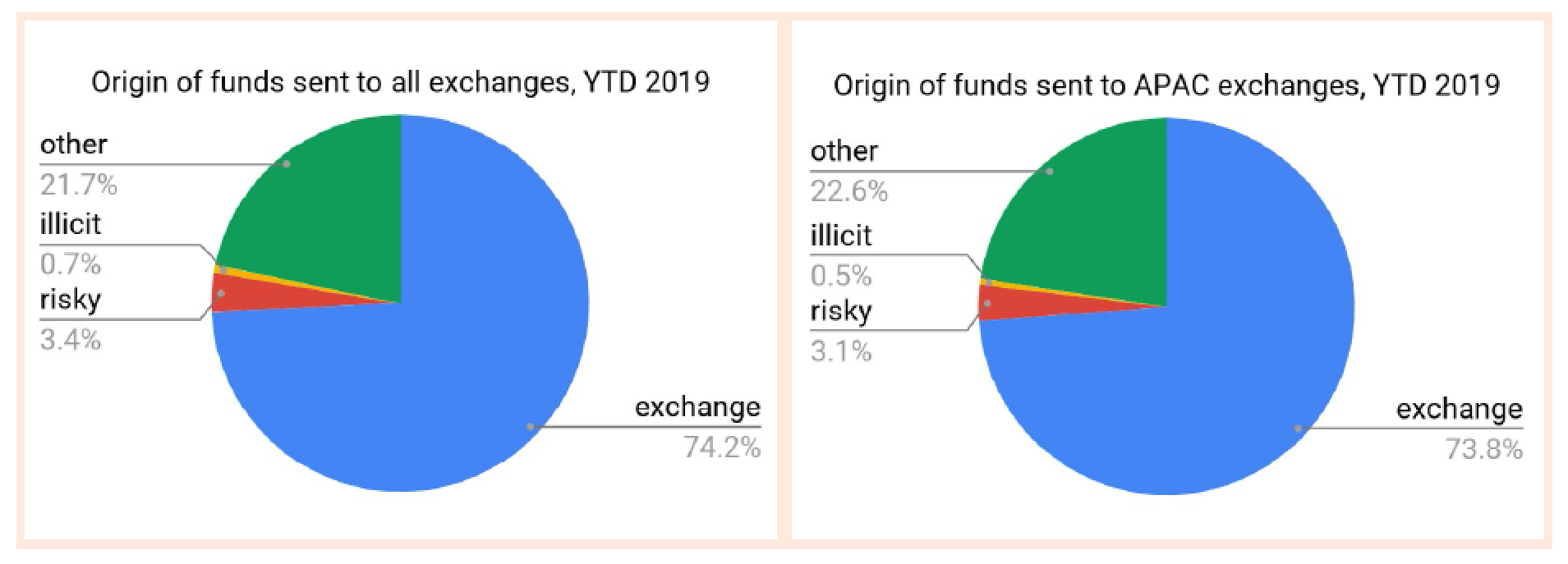 Origin of funds sent to all exchanges, YTD 2019

other
21.7%
illicit
0.7%
risky
3.4%
exchange
74.2%

Origin of funds sent to APAC exchanges, YTD 2019

other
22.6%
illicit
0.5%
risky
3.1%
exchange
73.8%